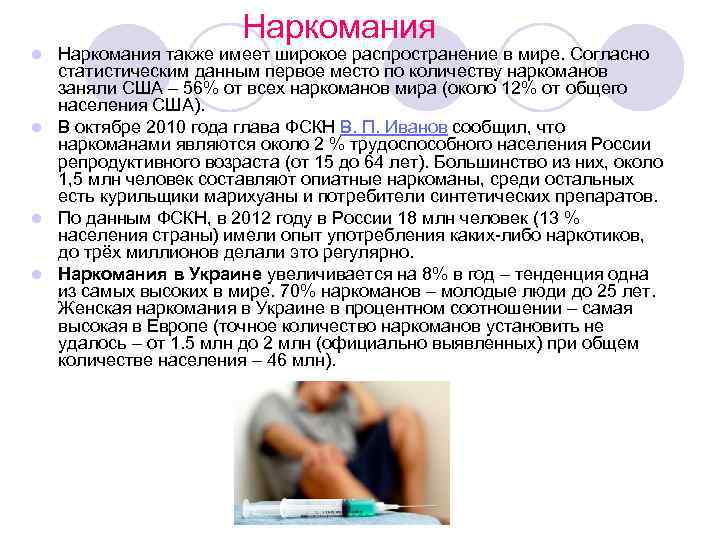 Наркомания

Наркомания также имеет широкое распространение в мире. Согласно статистическим данным первое место по количеству наркоманов заняли США – 56% от всех наркоманов мира (около 12% от общего населения США).

В октябре 2010 года глава ФСКН В. П. Иванов сообщил, что наркоманами являются около 2 % трудоспособного населения России репродуктивного возраста (от 15 до 64 лет). Большинство из них, около 1,5 млн человек составляют опиатные наркоманы, среди остальных есть курильщики марихуаны и потребители синтетических препаратов.

По данным ФСКН, в 2012 году в России 18 млн человек (13 % населения страны) имели опыт употребления каких-либо наркотиков, до трёх миллионов делали это регулярно.

Наркомания в Украине увеличивается на 8% в год – тенденция одна из самых высоких в мире. 70% наркоманов – молодые люди до 25 лет. Женская наркомания в Украине в процентном соотношении – самая высокая в Европе (точное количество наркоманов установить не удалось – от 1.5 млн до 2 млн (официально выявленных) при общем количестве населения – 46 млн).